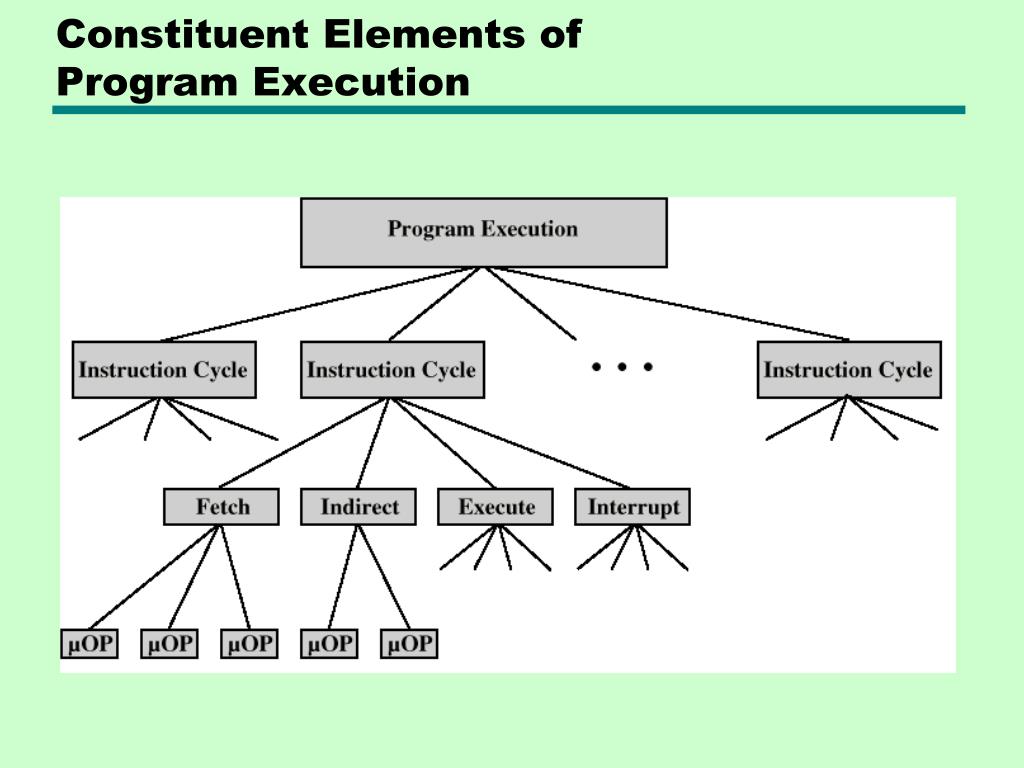 Constituent Elements of Program Execution

Program Execution

Instruction Cycle

Instruction Cycle

• • •

Instruction Cycle

Fetch

Indirect

Execute

Interrupt

μOP

μOP

μOP

μOP

μOP